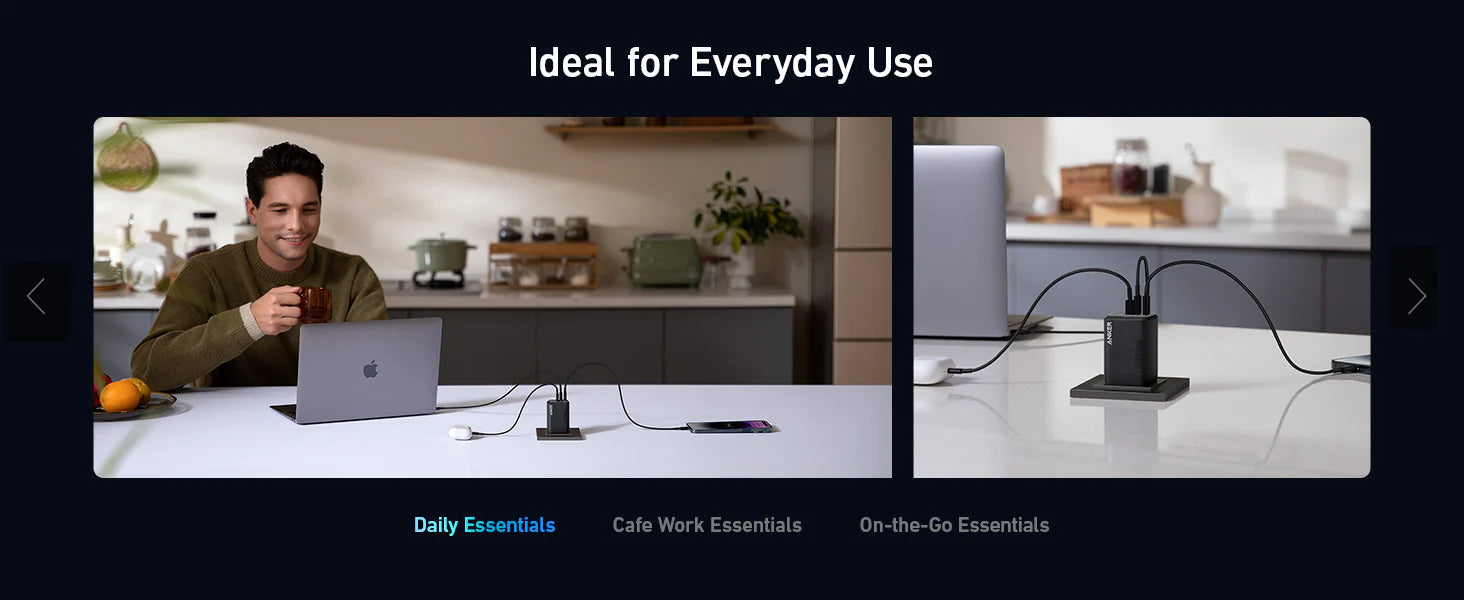 Ideal for Everyday Use

ANKER

Daily Essentials Cafe Work Essentials On-the-Go Essentials